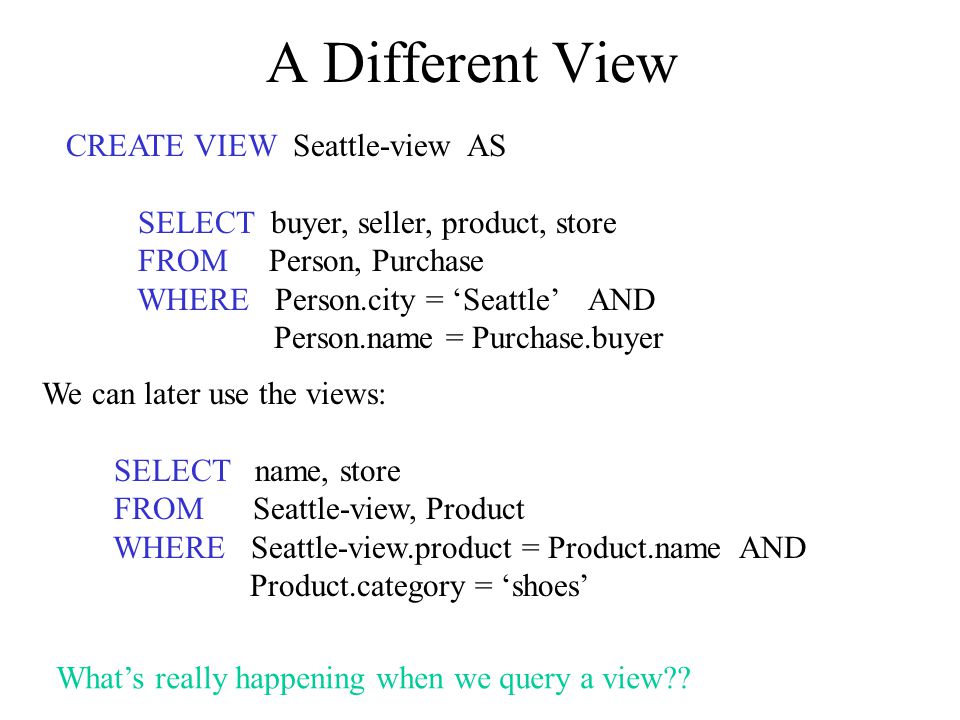 A Different View

CREATE VIEW Seattle-view AS

SELECT buyer, seller, product, store
FROM Person, Purchase
WHERE Person.city = ‘Seattle’ AND
Person.name = Purchase.buyer

We can later use the views:

SELECT name, store
FROM Seattle-view, Product
WHERE Seattle-view.product = Product.name AND
Product.category = ‘shoes’

What’s really happening when we query a view??